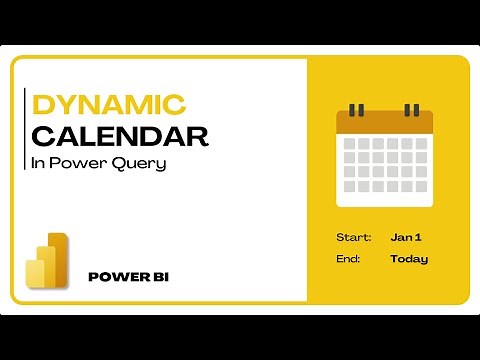 DYNAMIC
CALENDAR
In Power Query

POWER BI

Start: Jan 1
End: Today